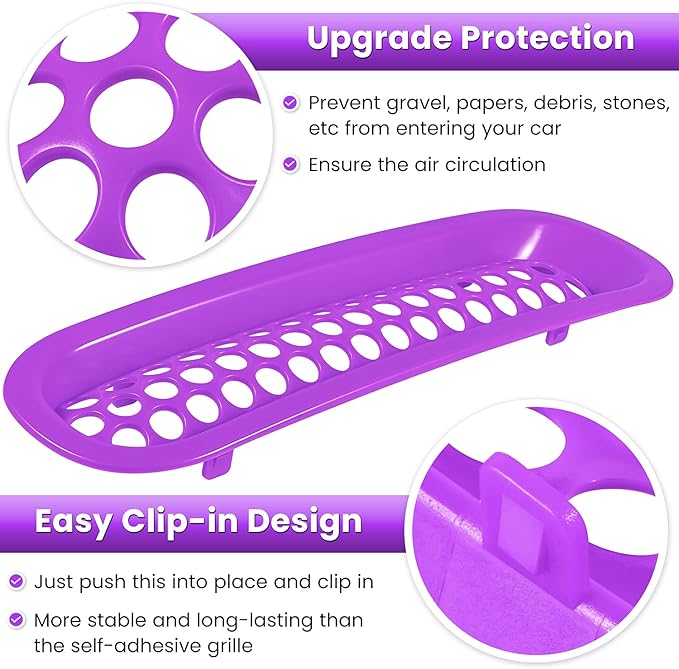 Upgrade Protection

Prevent gravel, papers, debris, stones, etc from entering your car

Ensure the air circulation

Easy Clip-in Design

Just push this into place and clip in

More stable and long-lasting than the self-adhesive grille